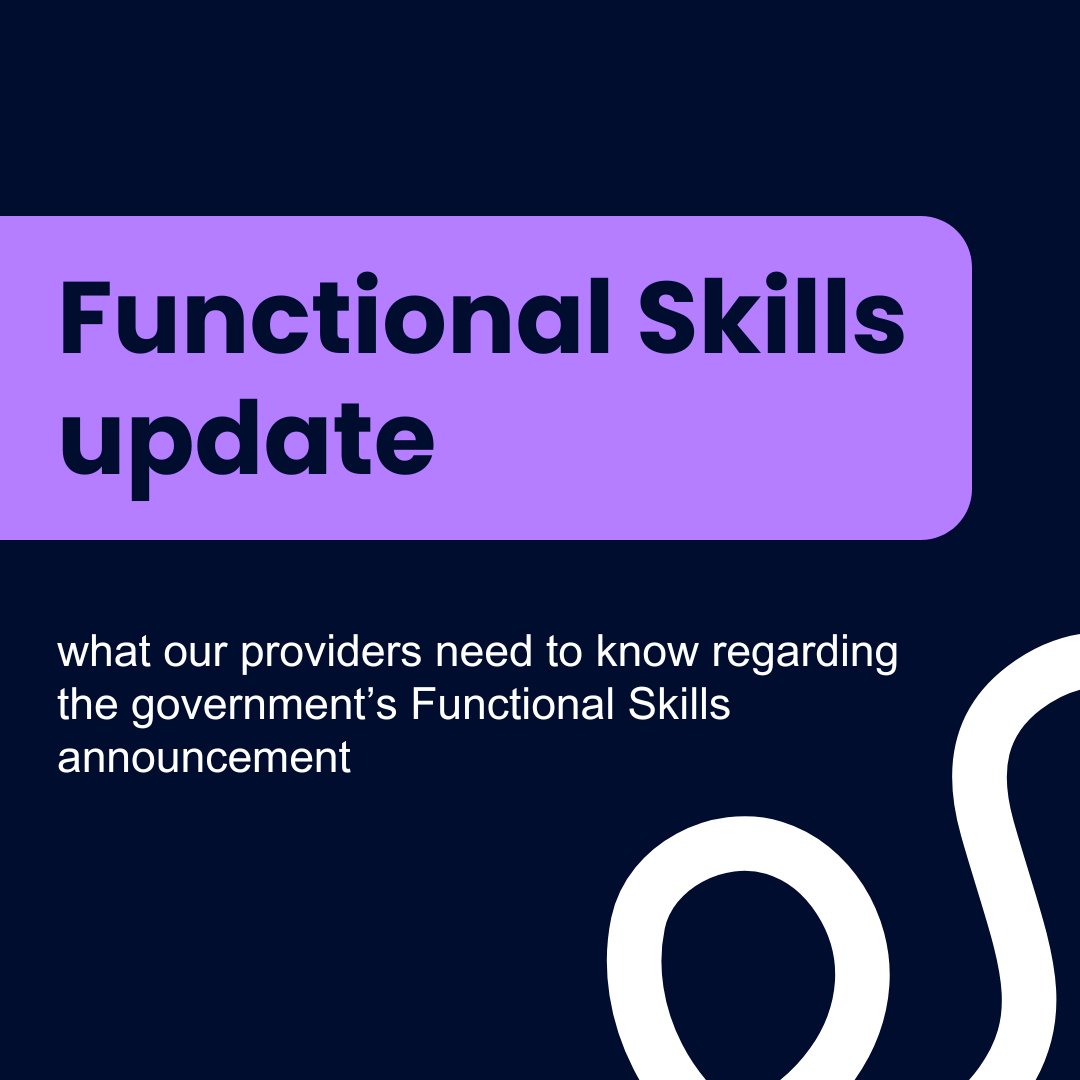 Functional Skills update

what our providers need to know regarding the government’s Functional Skills announcement